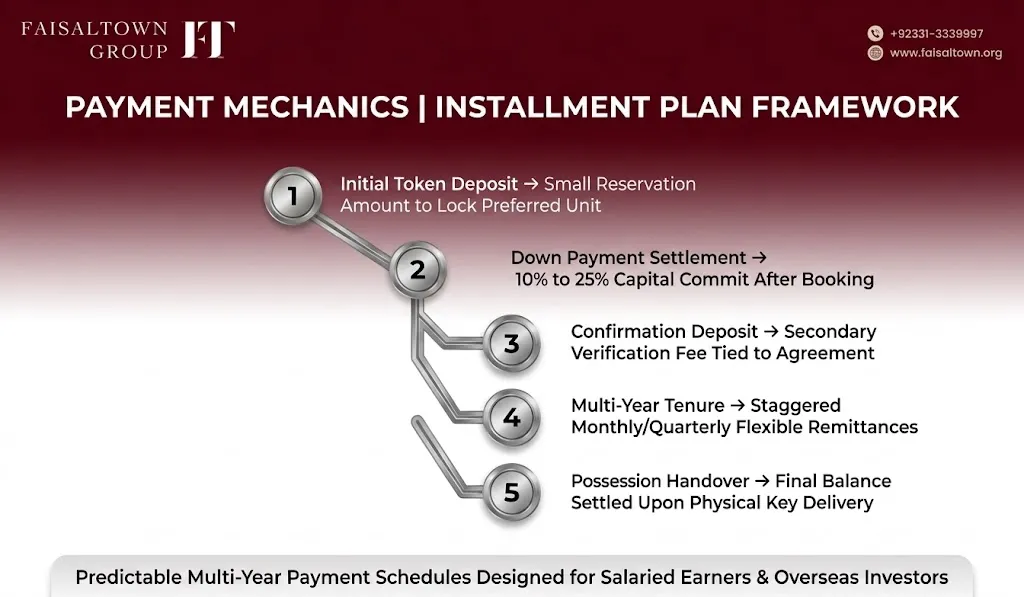 FAISALTOWN GROUP FT

+92331-3339997
www.faisaltown.org

PAYMENT MECHANICS | INSTALLMENT PLAN FRAMEWORK

1 Initial Token Deposit → Small Reservation Amount to Lock Preferred Unit

2 Down Payment Settlement → 10% to 25% Capital Commit After Booking

3 Confirmation Deposit → Secondary Verification Fee Tied to Agreement

4 Multi-Year Tenure → Staggered Monthly/Quarterly Flexible Remittances

5 Possession Handover → Final Balance Settled Upon Physical Key Delivery

Predictable Multi-Year Payment Schedules Designed for Salaried Earners & Overseas Investors